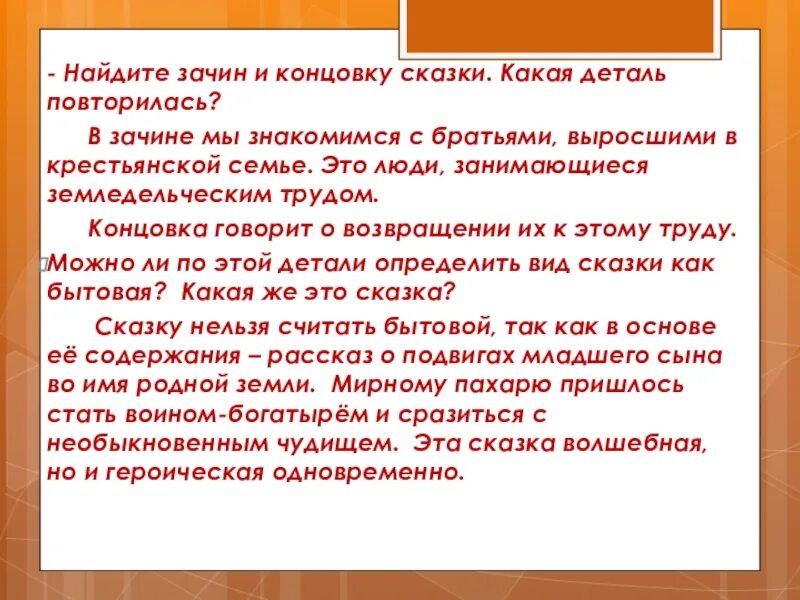 - Найдите зачин и концовку сказки. Какая деталь повторилась?

В зачине мы знакомимся с братьями, выросшими в крестьянской семье. Это люди, занимающиеся земледельческим трудом.

Концовка говорит о возвращении их к этому труду.

Можно ли по этой детали определить вид сказки как бытовая? Какая же это сказка?

Сказку нельзя считать бытовой, так как в основе её содержания – рассказ о подвигах младшего сына во имя родной земли. Мирному пахарю пришлось стать воином-богатырём и сразиться с необыкновенным чудищем. Эта сказка волшебная, но и героическая одновременно.